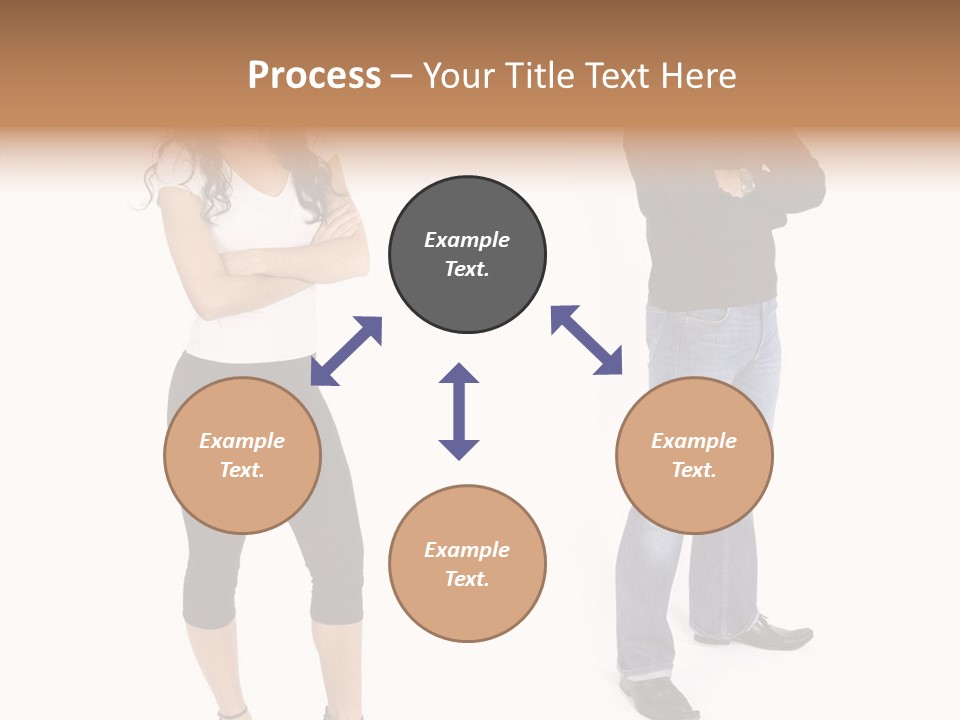 Process – Your Title Text Here

Example Text.

Example Text.

Example Text.

Example Text.